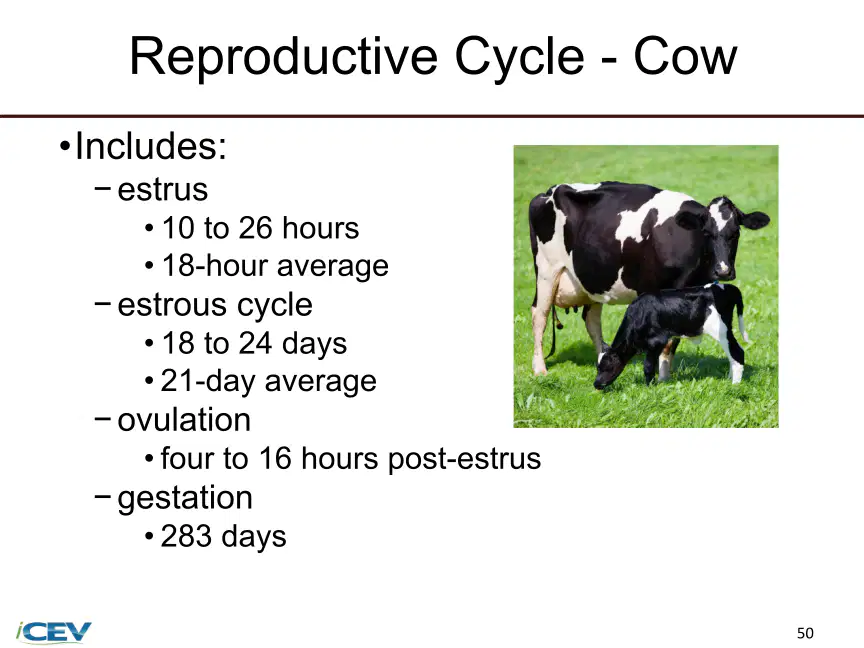 Reproductive Cycle - Cow

• Includes:
- estrus
• 10 to 26 hours
• 18-hour average
- estrous cycle
• 18 to 24 days
• 21-day average
- ovulation
• four to 16 hours post-estrus
- gestation
• 283 days

iCEV

50